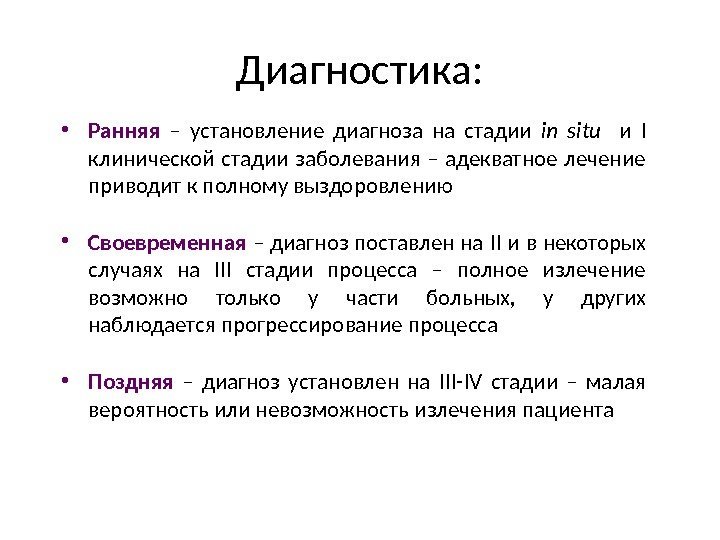 Диагностика:

• Ранняя – установление диагноза на стадии in situ и I клинической стадии заболевания – адекватное лечение приводит к полному выздоровлению

• Своевременная – диагноз поставлен на II и в некоторых случаях на III стадии процесса – полное излечение возможно только у части больных, у других наблюдается прогрессирование процесса

• Поздняя – диагноз установлен на III-IV стадии – малая вероятность или невозможность излечения пациента